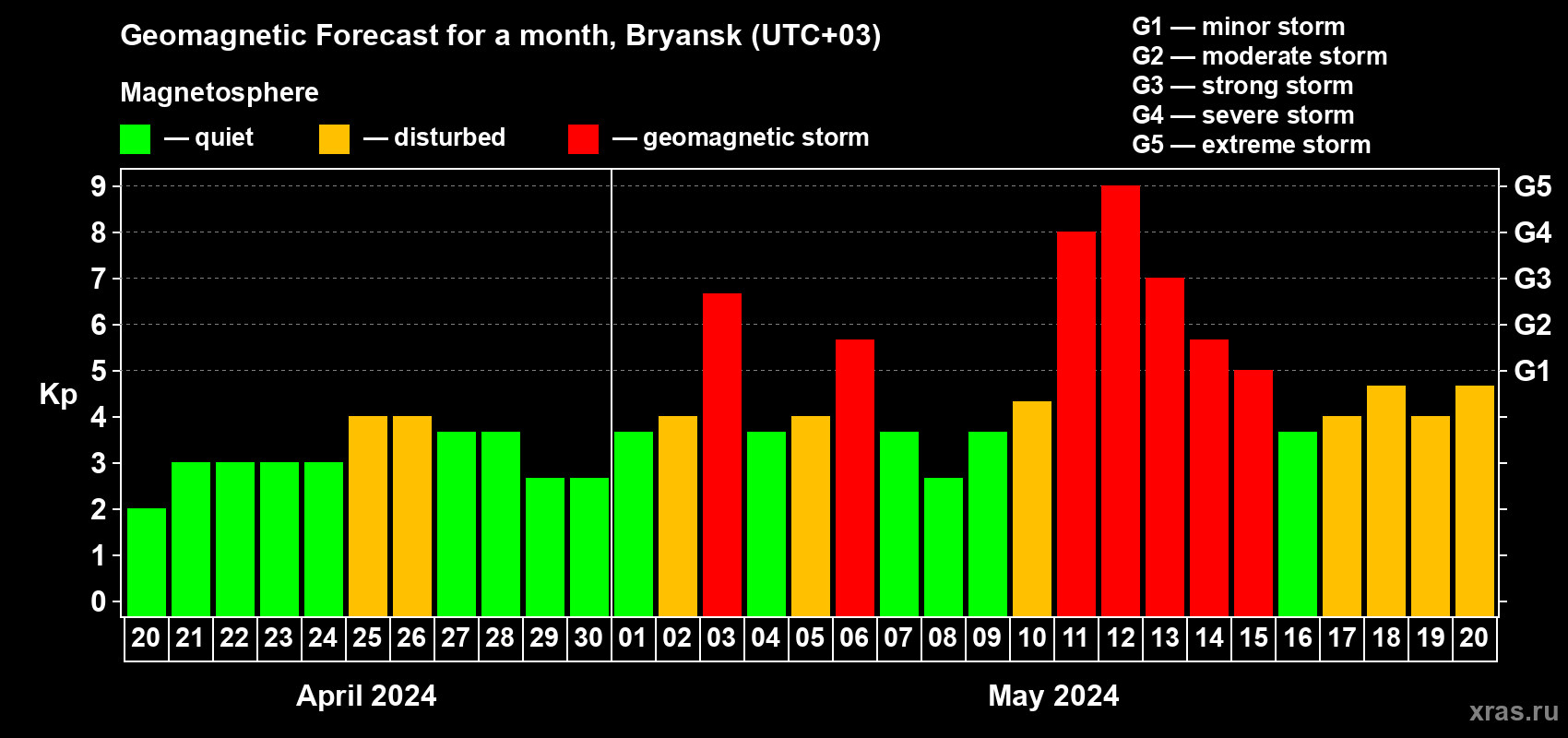 Geomagnetic Forecast for a month, Bryansk (UTC+03)

Magnetosphere

— quiet — disturbed — geomagnetic storm

G1 — minor storm
G2 — moderate storm
G3 — strong storm
G4 — severe storm
G5 — extreme storm

Kp

9 8 7 6 5 4 3 2 1 0

G5 G4 G3 G2 G1

20 21 22 23 24 25 26 27 28 29 30 01 02 03 04 05 06 07 08 09 10 11 12 13 14 15 16 17 18 19 20

April 2024

May 2024

xras.ru